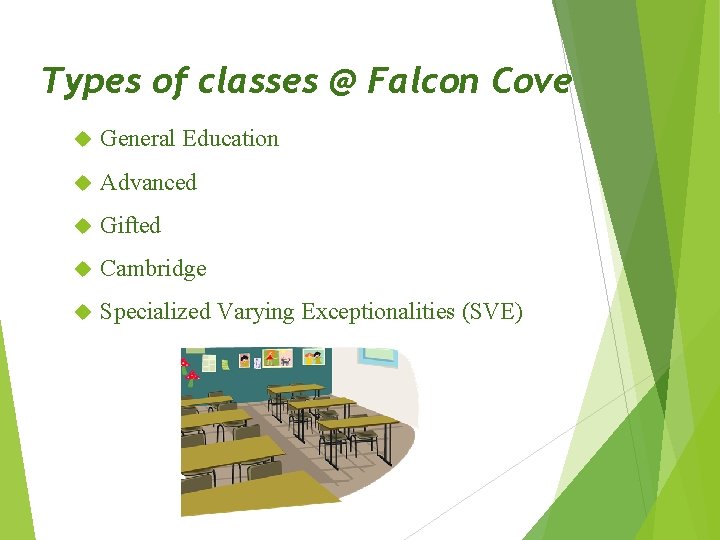 Types of classes @ Falcon Cove

General Education

Advanced

Gifted

Cambridge

Specialized Varying Exceptionalities (SVE)